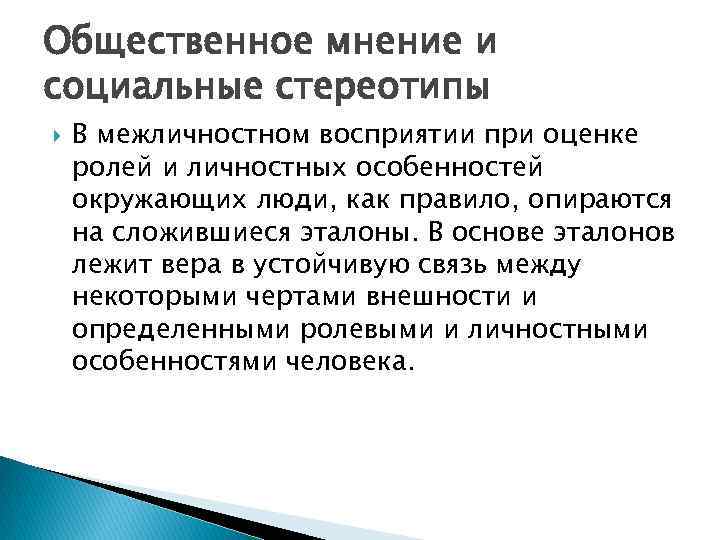 Общественное мнение и социальные стереотипы

В межличностном восприятии при оценке ролей и личностных особенностей окружающих люди, как правило, опираются на сложившиеся эталоны. В основе эталонов лежит вера в устойчивую связь между некоторыми чертами внешности и определенными ролевыми и личностными особенностями человека.